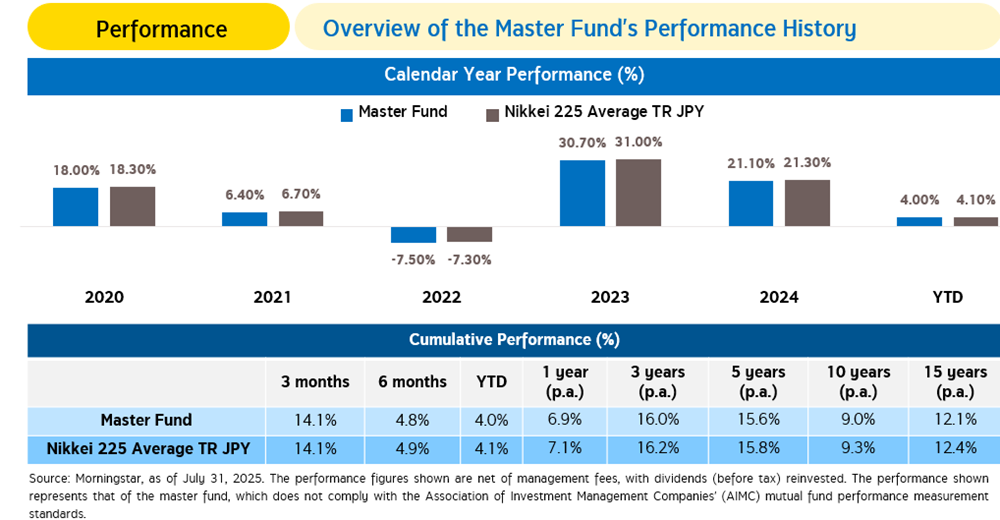 Performance

Overview of the Master Fund's Performance History

Calendar Year Performance (%)

Master Fund
Nikkei 225 Average TR JPY

18.00% 18.30%
6.40% 6.70%
-7.50% -7.30%
30.70% 31.00%
21.10% 21.30%
4.00% 4.10%

2020
2021
2022
2023
2024
YTD

Cumulative Performance (%)

| | 3 months | 6 months | YTD | 1 year (p.a.) | 3 years (p.a.) | 5 years (p.a.) | 10 years (p.a.) | 15 years (p.a.) |
|---|---|---|---|---|---|---|---|---|
| Master Fund | 14.1% | 4.8% | 4.0% | 6.9% | 16.0% | 15.6% | 9.0% | 12.1% |
| Nikkei 225 Average TR JPY | 14.1% | 4.9% | 4.1% | 7.1% | 16.2% | 15.8% | 9.3% | 12.4% |

Source: Morningstar, as of July 31, 2025. The performance figures shown are net of management fees, with dividends (before tax) reinvested. The performance shown represents that of the master fund, which does not comply with the Association of Investment Management Companies' (AIMC) mutual fund performance measurement standards.